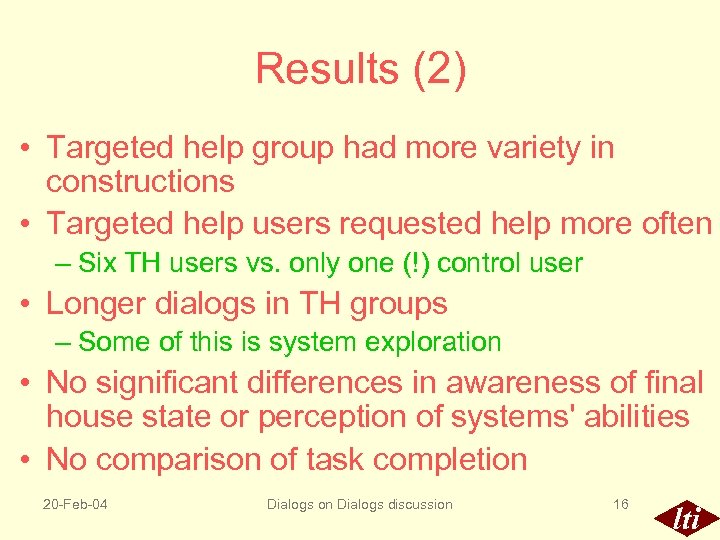 Results (2)

• Targeted help group had more variety in constructions
• Targeted help users requested help more often
– Six TH users vs. only one (!) control user
• Longer dialogs in TH groups
– Some of this is system exploration
• No significant differences in awareness of final house state or perception of systems' abilities
• No comparison of task completion

20-Feb-04

Dialogs on Dialogs discussion

16

lti